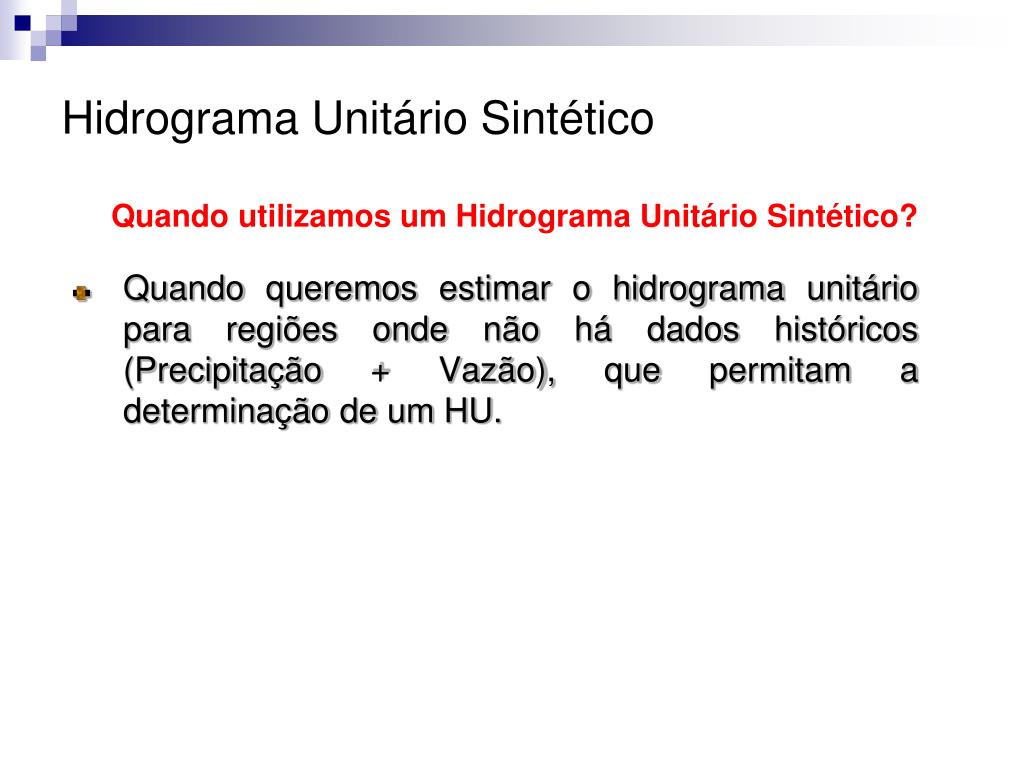 Hidrograma Unitário Sintético

Quando utilizamos um Hidrograma Unitário Sintético?

Quando queremos estimar o hidrograma unitário para regiões onde não há dados históricos (Precipitação + Vazão), que permitam a determinação de um HU.